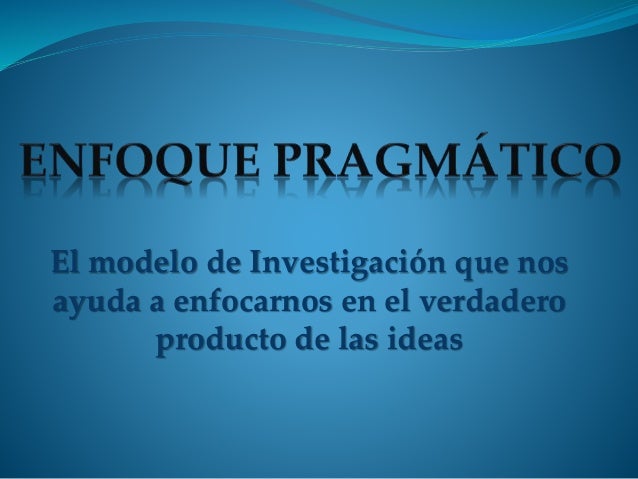 ENFOQUE PRAGMÁTICO

El modelo de Investigación que nos ayuda a enfocarnos en el verdadero producto de las ideas